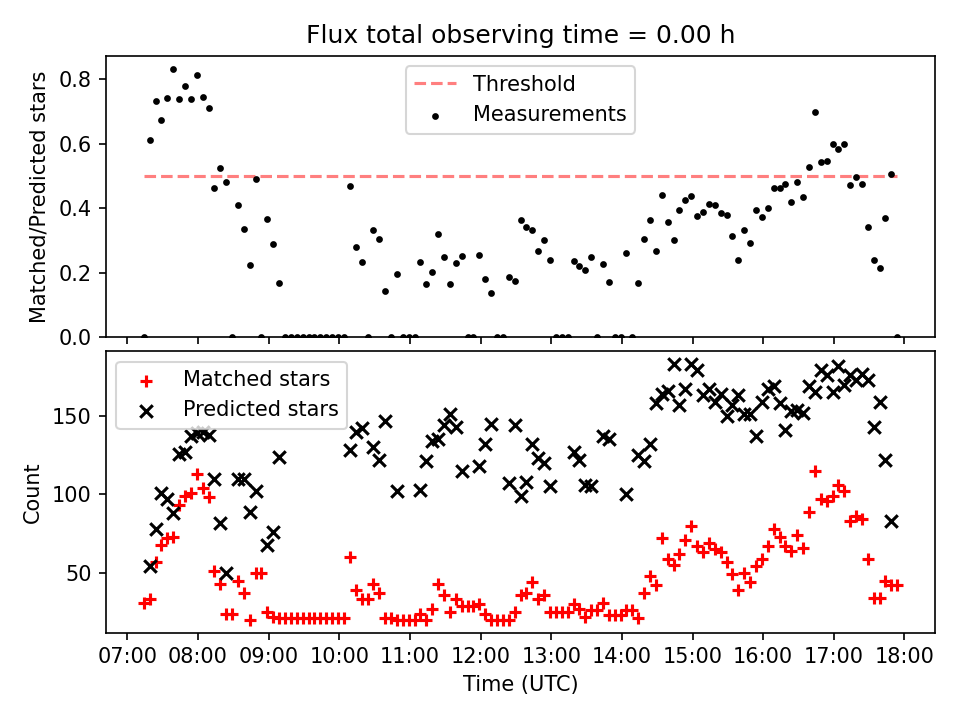 Flux total observing time = 0.00 h

Threshold
Measurements

Matched/Predicted stars

0.8
0.6
0.4
0.2
0.0

Matched stars
Predicted stars

Count

150
100
50

07:00 08:00 09:00 10:00 11:00 12:00 13:00 14:00 15:00 16:00 17:00 18:00

Time (UTC)